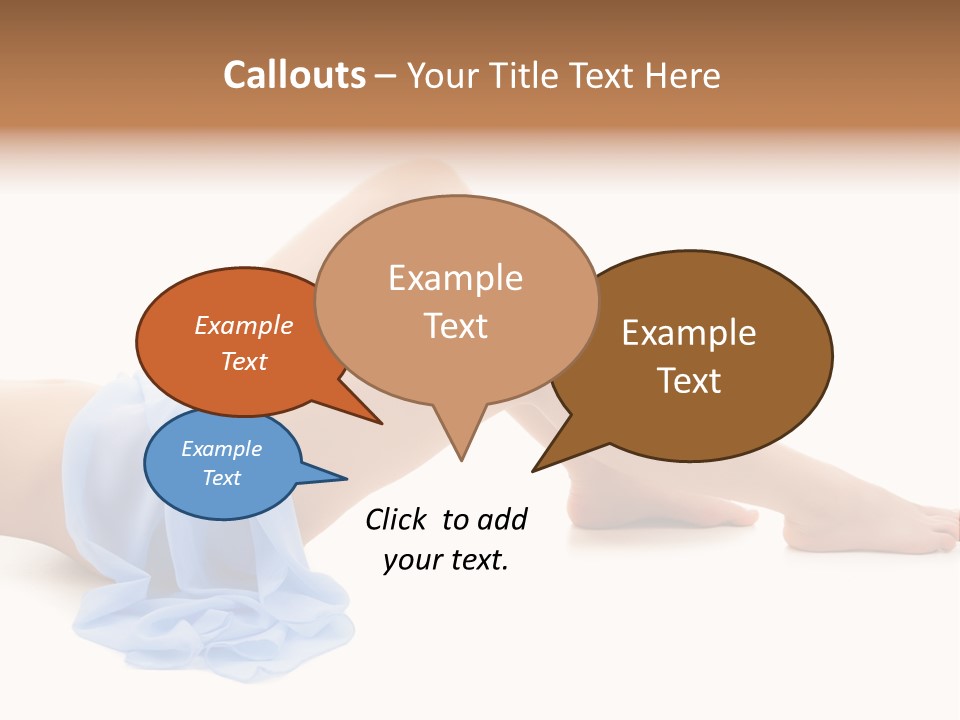 Callouts – Your Title Text Here

Example Text

Example Text

Example Text

Example Text

Click to add your text.